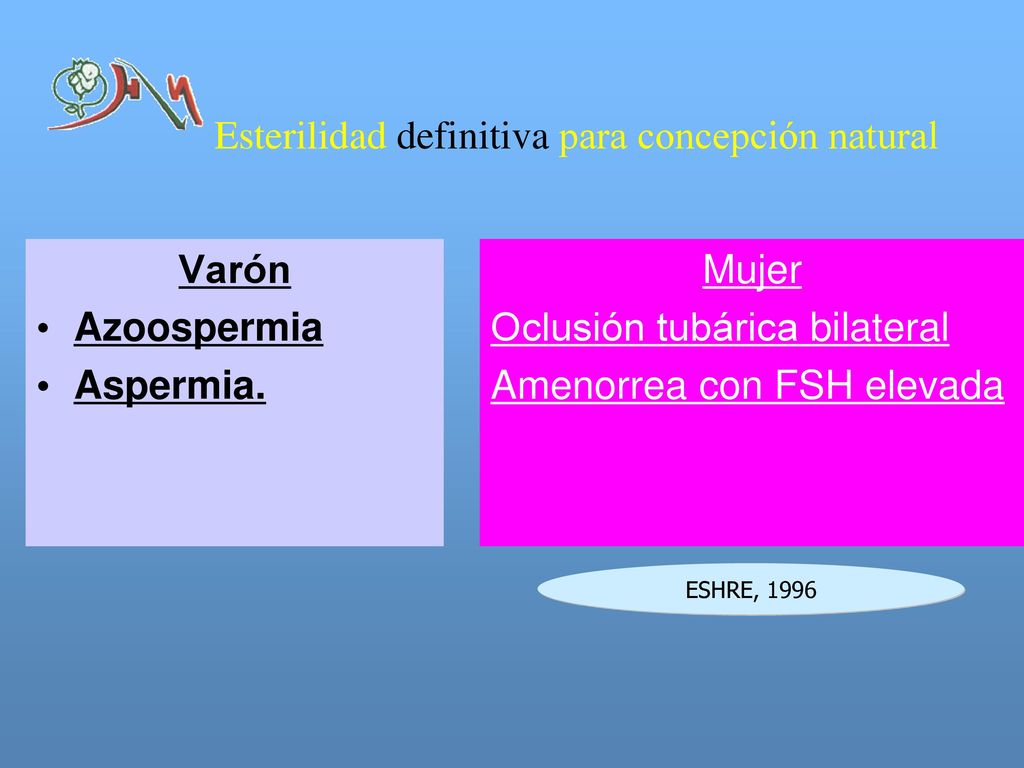 Esterilidad definitiva para concepción natural

Varón
• Azoospermia
• Aspermia.

Mujer
Oclusión tubárica bilateral
Amenorrea con FSH elevada

ESHRE, 1996